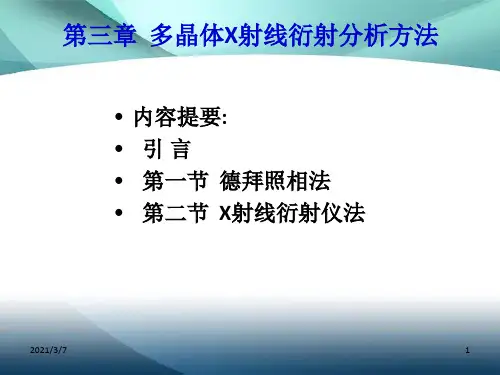 第三章 多晶体X射线衍射分析方法

• 内容提要:
• 引 言
• 第一节 德拜照相法
• 第二节 X射线衍射仪法

2021/3/7

1